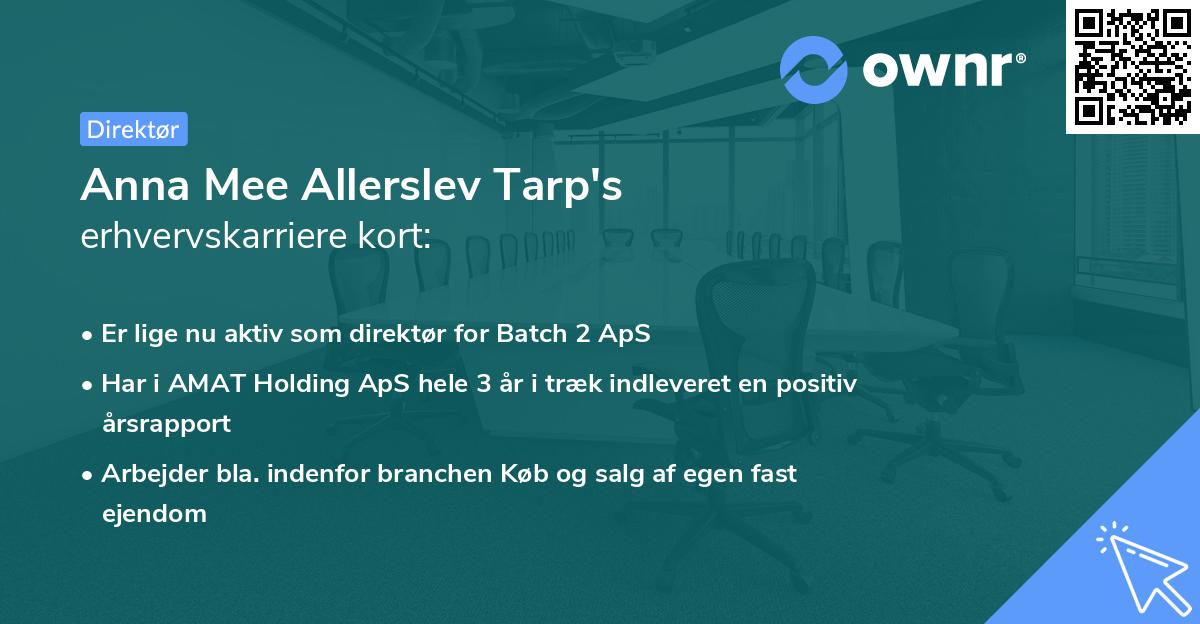 ownr®

Direktør

Anna Mee Allerslev Tarp's
erhvervskarriere kort:

• Er lige nu aktiv som direktør for Batch 2 ApS
• Har i AMAT Holding ApS hele 3 år i træk indleveret en positiv årsrapport
• Arbejder bla. indenfor branchen Køb og salg af egen fast ejendom